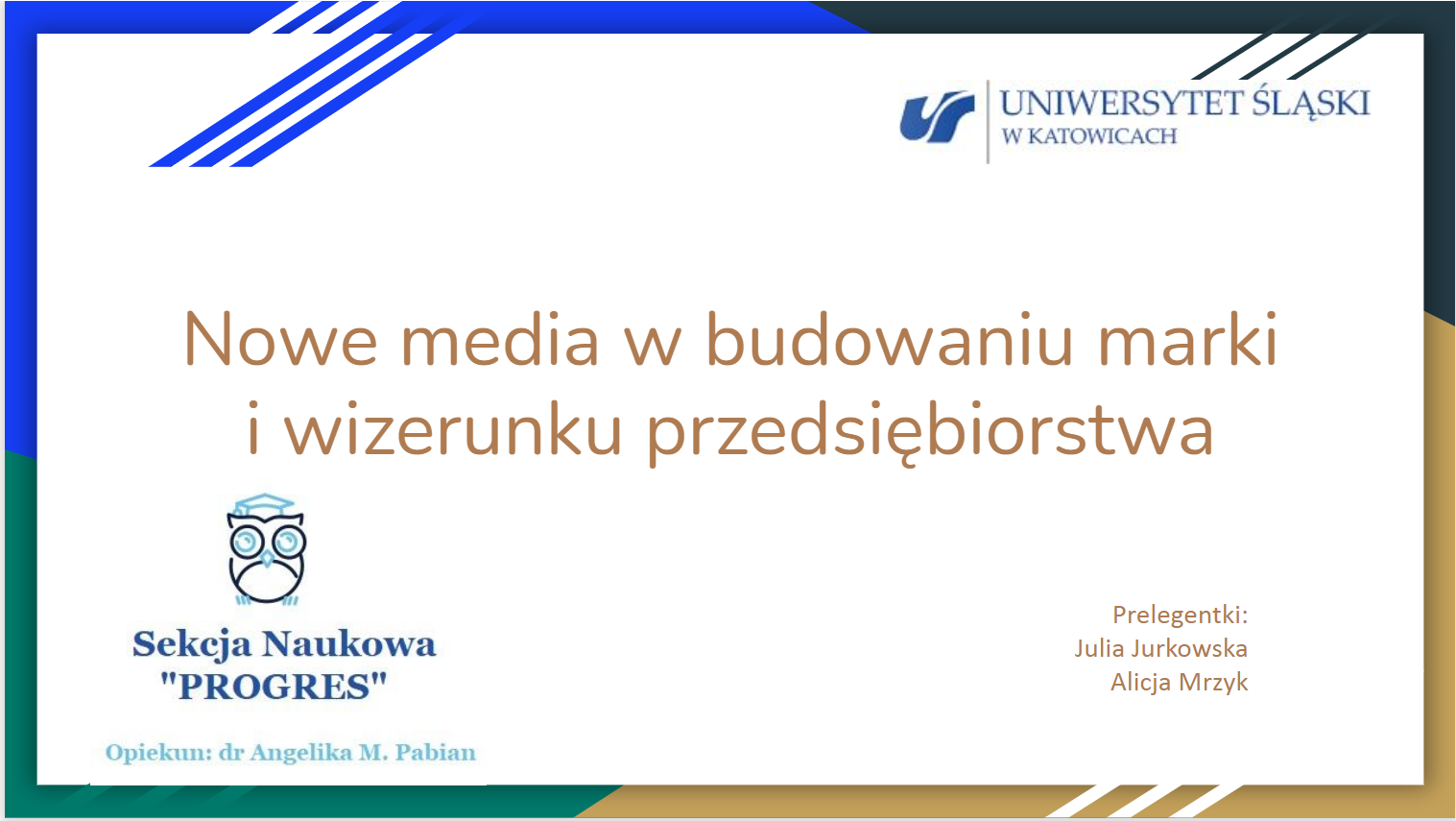 UNIWERSYTET ŚLĄSKI
W KATOWICACH

Nowe media w budowaniu marki i wizerunku przedsiębiorstwa

Sekcja Naukowa "PROGRES"

Opiekun: dr Angelika M. Pabian

Prelegentki:
Julia Jurkowska
Alicja Mrzyk